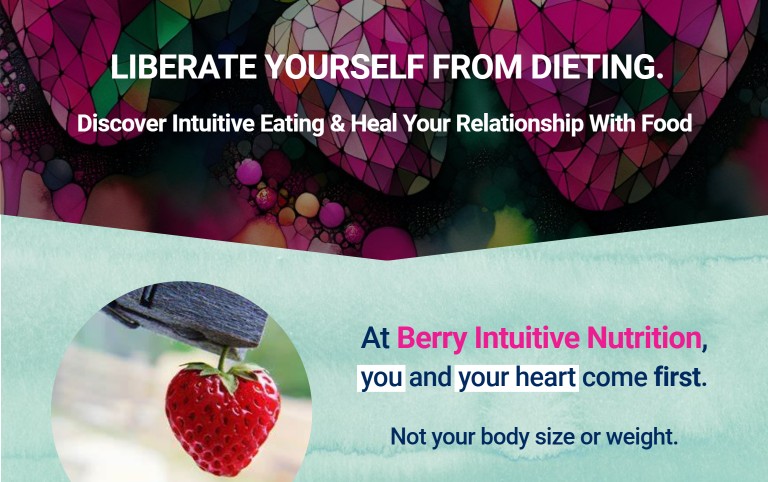 LIBERATE YOURSELF FROM DIETING.

Discover Intuitive Eating & Heal Your Relationship With Food

At Berry Intuitive Nutrition, you and your heart come first.

Not your body size or weight.